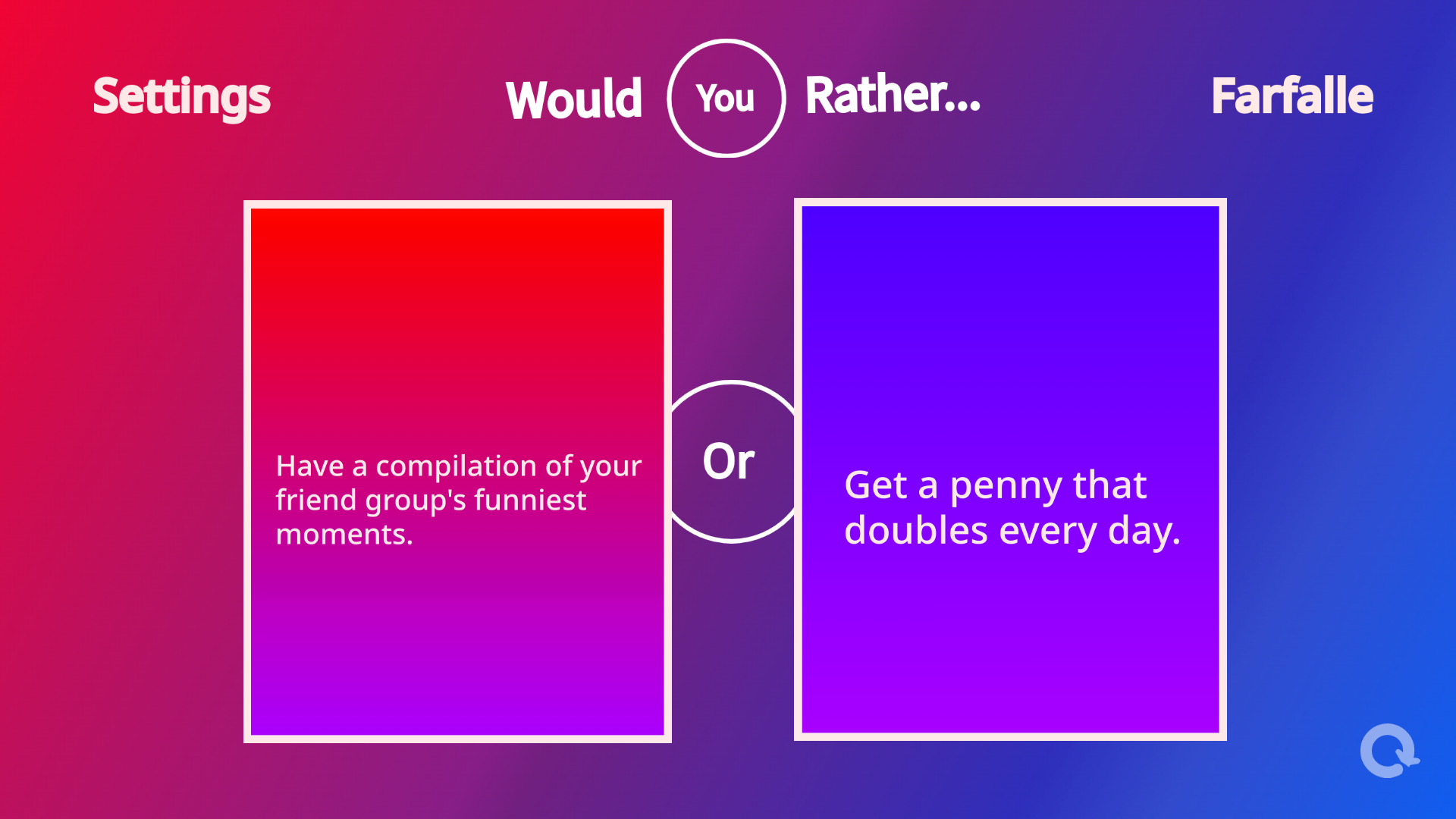 Settings

Would You Rather...

Farfalle

Have a compilation of your friend group's funniest moments.

Or

Get a penny that doubles every day.